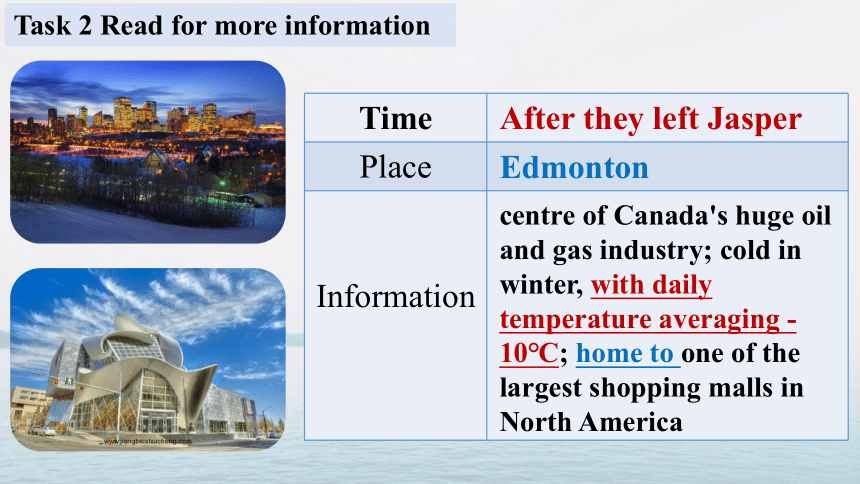 Task 2 Read for more information

| Time | After they left Jasper |
|---|---|
| Place | Edmonton |
| Information | centre of Canada's huge oil and gas industry; cold in winter, with daily temperature averaging -10°C; home to one of the largest shopping malls in North America |

www.jiangbeishuicheng.com